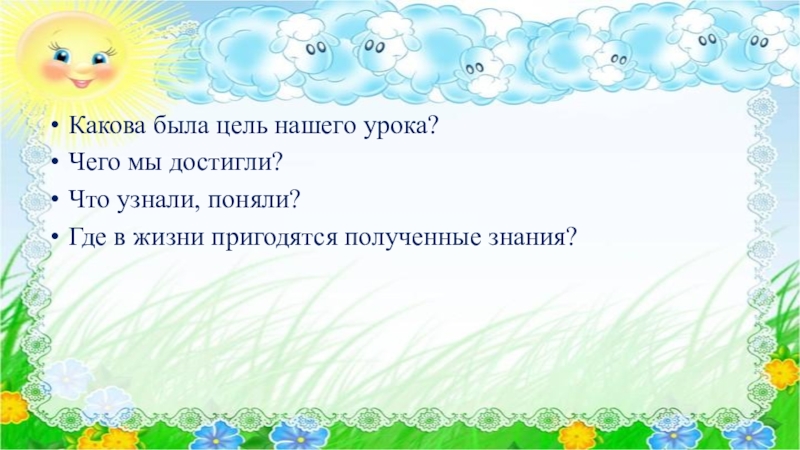 • Какова была цель нашего урока?
• Чего мы достигли?
• Что узнали, поняли?
• Где в жизни пригодятся полученные знания?